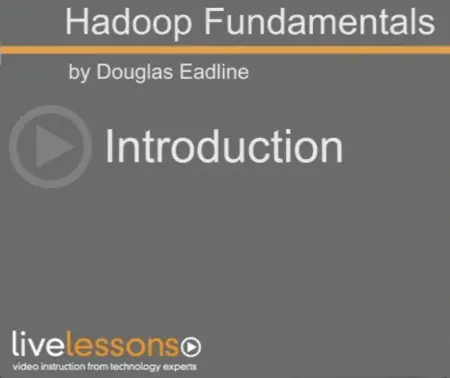 Hadoop Fundamentals

by Douglas Eadline

Introduction

livelessons

video instruction from technology experts